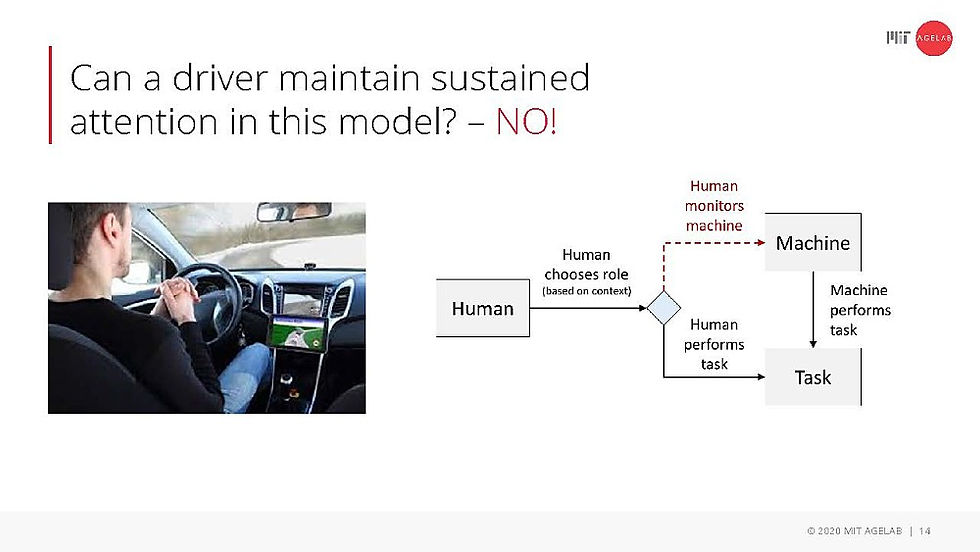 MIT AGELAB

Can a driver maintain sustained attention in this model? – NO!

Human

Human chooses role (based on context)

Human monitors machine

Machine

Machine performs task

Human performs task

Task

© 2020 MIT AGELAB | 14